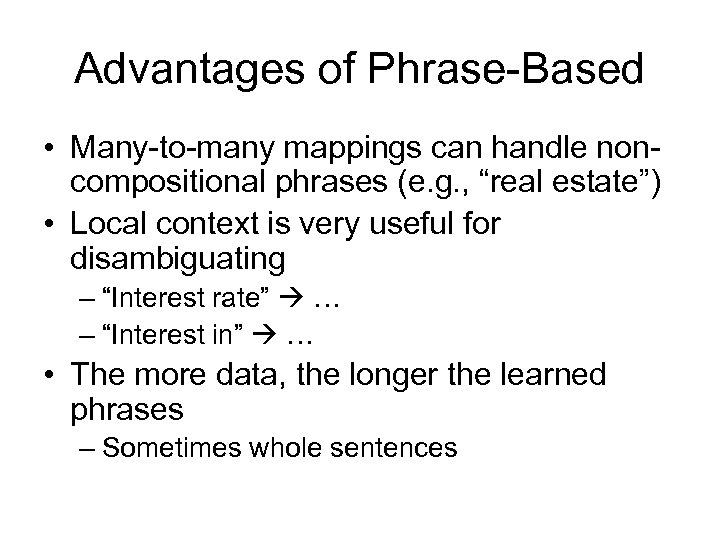 Advantages of Phrase-Based

• Many-to-many mappings can handle non-compositional phrases (e.g., “real estate”)
• Local context is very useful for disambiguating
– “Interest rate” → …
– “Interest in” → …
• The more data, the longer the learned phrases
– Sometimes whole sentences